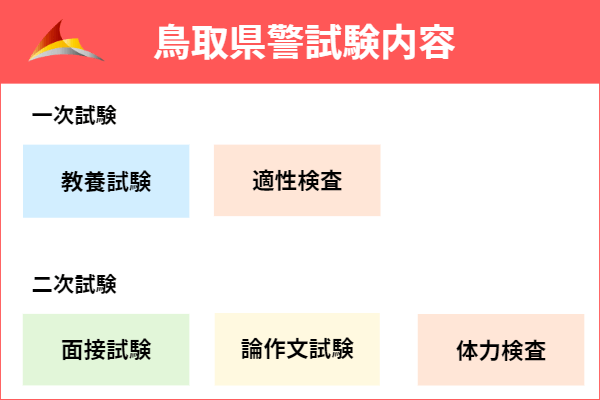 鳥取県警試験内容

一次試験

教養試験

適性検査

二次試験

面接試験

論作文試験

体力検査